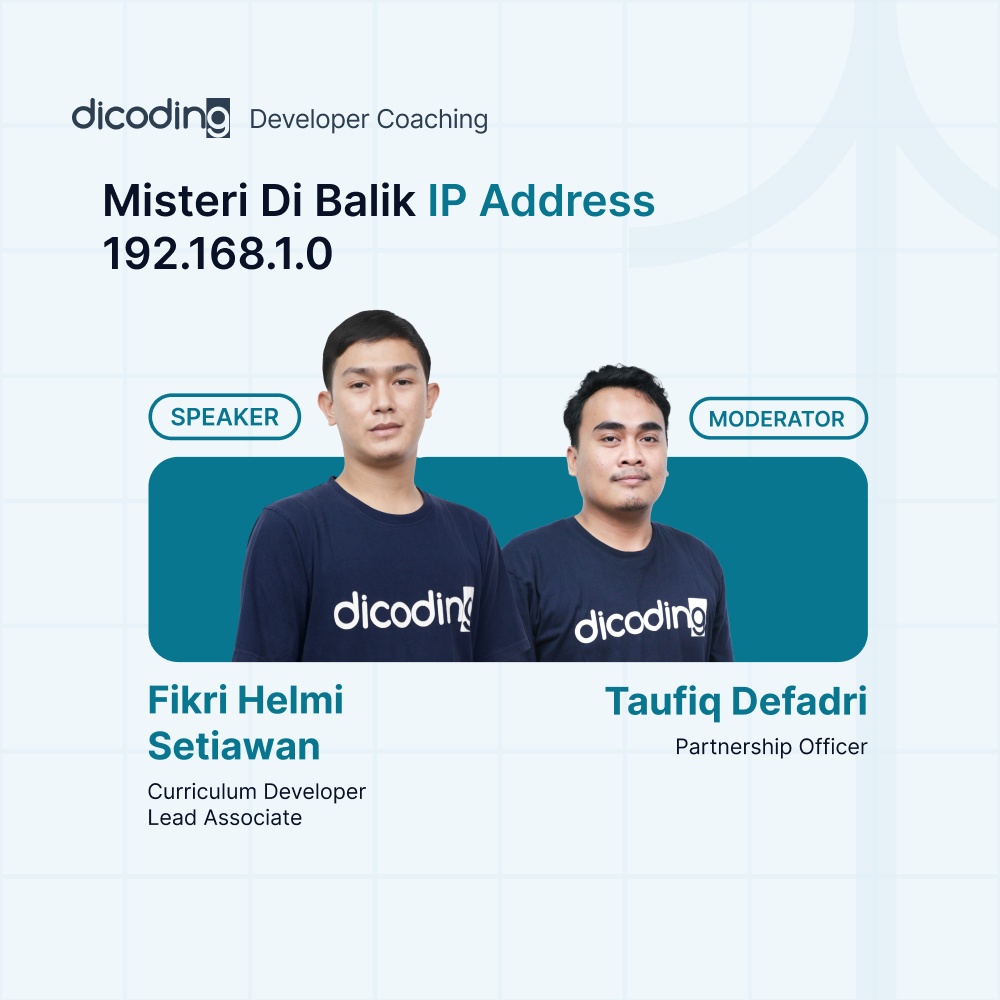 dicoding Developer Coaching

Misteri Di Balik IP Address 192.168.1.0

SPEAKER

MODERATOR

dicoding

dicoding

Fikri Helmi Setiawan

Curriculum Developer Lead Associate

Taufiq Defadri

Partnership Officer